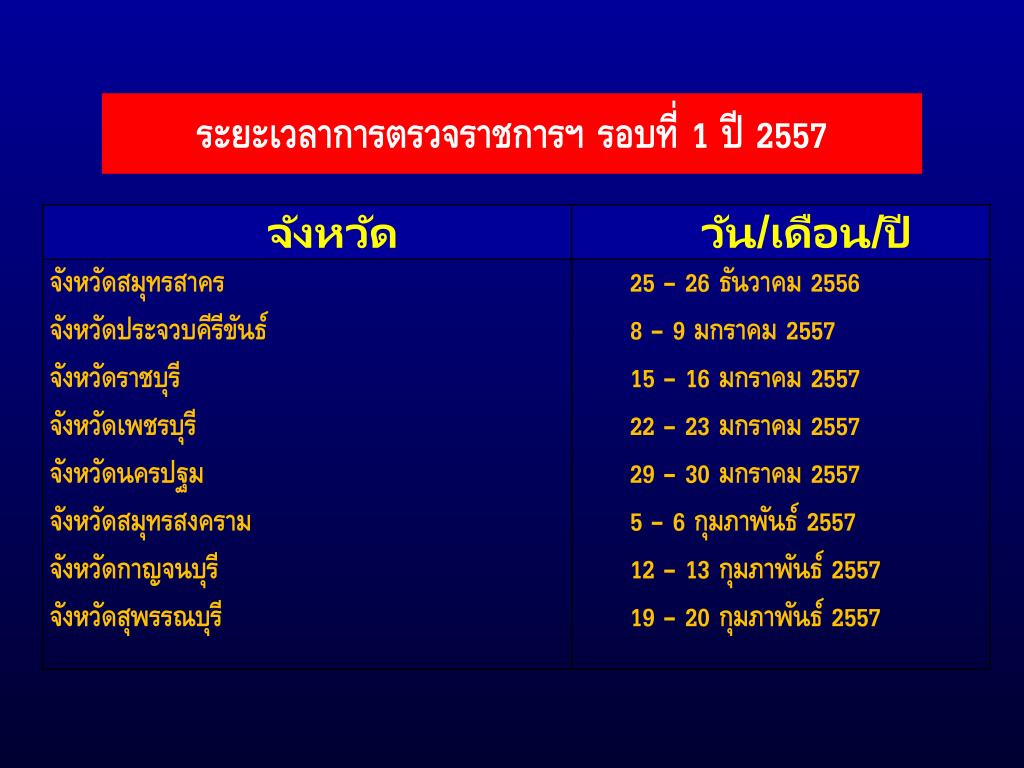 ระยะเวลาการตรวจราชการฯ รอบที่ 1 ปี 2557

| จังหวัด | วัน/เดือน/ปี |
|---|---|
| จังหวัดสมุทรสาคร | 25 – 26 ธันวาคม 2556 |
| จังหวัดประจวบคีรีขันธ์ | 8 – 9 มกราคม 2557 |
| จังหวัดราชบุรี | 15 – 16 มกราคม 2557 |
| จังหวัดเพชรบุรี | 22 – 23 มกราคม 2557 |
| จังหวัดนครปฐม | 29 – 30 มกราคม 2557 |
| จังหวัดสมุทรสงคราม | 5 – 6 กุมภาพันธ์ 2557 |
| จังหวัดกาญจนบุรี | 12 – 13 กุมภาพันธ์ 2557 |
| จังหวัดสุพรรณบุรี | 19 – 20 กุมภาพันธ์ 2557 |